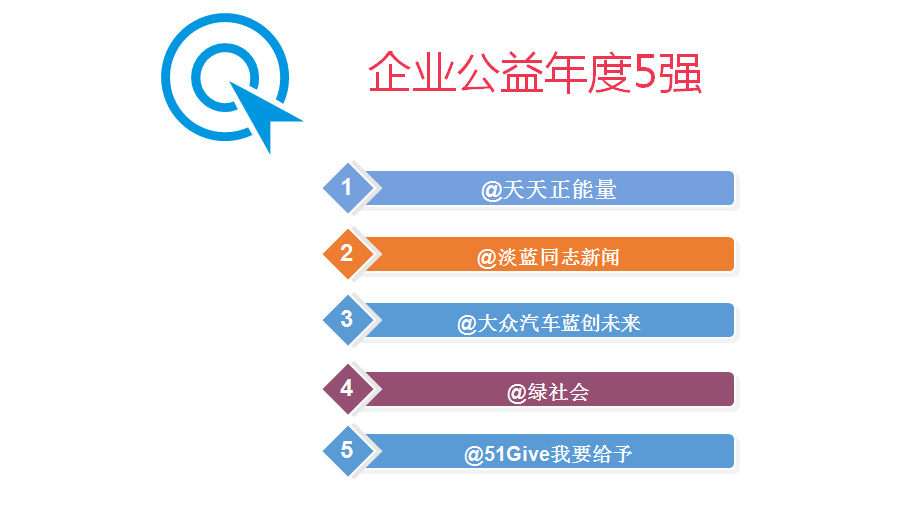 企业公益年度5强

1 @天天正能量

2 @淡蓝同志新闻

3 @大众汽车蓝创未来

4 @绿社会

5 @51Give我要给予